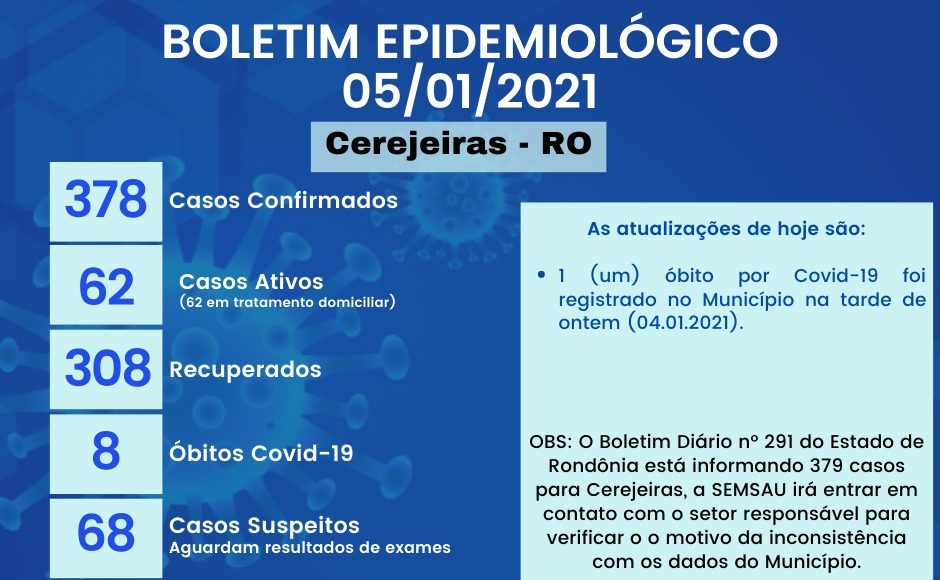 BOLETIM EPIDEMIOLÓGICO
05/01/2021

Cerejeiras - RO

378 Casos Confirmados

62 Casos Ativos
(62 em tratamento domiciliar)

308 Recuperados

8 Óbitos Covid-19

68 Casos Suspeitos
Aguardam resultados de exames

As atualizações de hoje são:

• 1 (um) óbito por Covid-19 foi registrado no Município na tarde de ontem (04.01.2021).

OBS: O Boletim Diário nº 291 do Estado de Rondônia está informando 379 casos para Cerejeiras, a SEMSAU irá entrar em contato com o setor responsável para verificar o o motivo da inconsistência com os dados do Município.